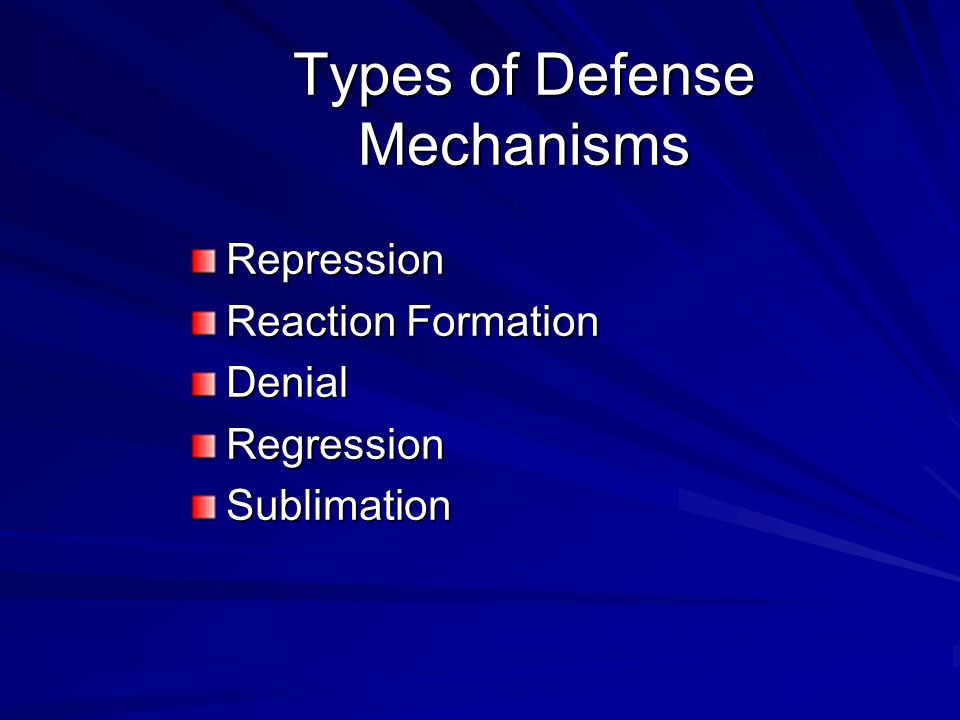 Types of Defense Mechanisms

Repression
Reaction Formation
Denial
Regression
Sublimation